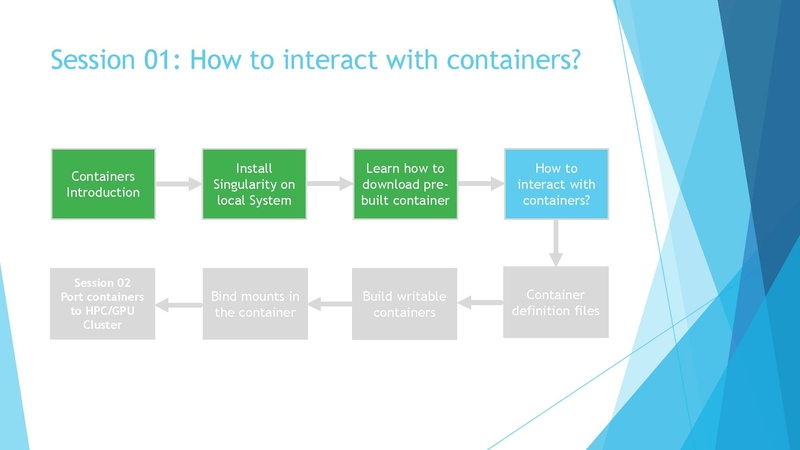 Session 01: How to interact with containers?

Containers Introduction

Install Singularity on local System

Learn how to download pre-built container

How to interact with containers?

Container definition files

Build writable containers

Bind mounts in the container

Session 02 Port containers to HPC/GPU Cluster